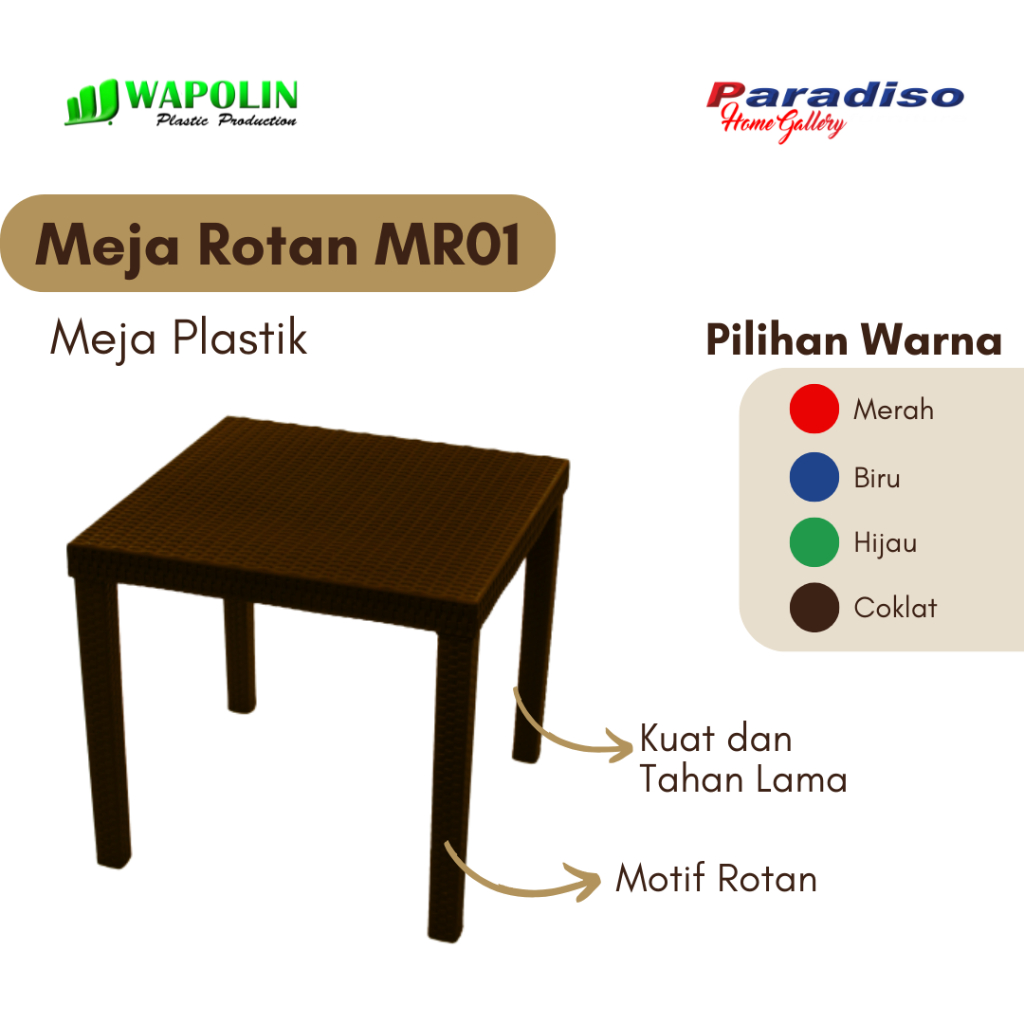 WAPOLIN
Plastic Production

Paradiso
Home Gallery

Meja Rotan MR01

Meja Plastik

Pilihan Warna

Merah

Biru

Hijau

Coklat

Kuat dan Tahan Lama

Motif Rotan